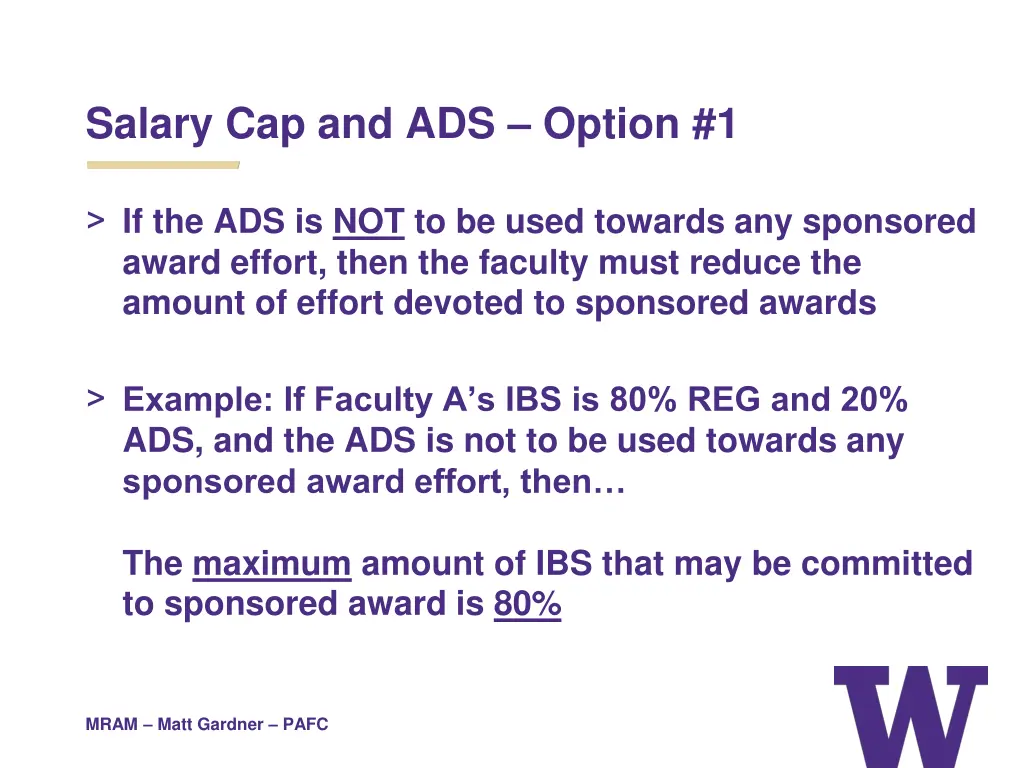 Salary Cap and ADS – Option #1

> If the ADS is NOT to be used towards any sponsored award effort, then the faculty must reduce the amount of effort devoted to sponsored awards

> Example: If Faculty A's IBS is 80% REG and 20% ADS, and the ADS is not to be used towards any sponsored award effort, then…

The maximum amount of IBS that may be committed to sponsored award is 80%

MRAM – Matt Gardner – PAFC

W